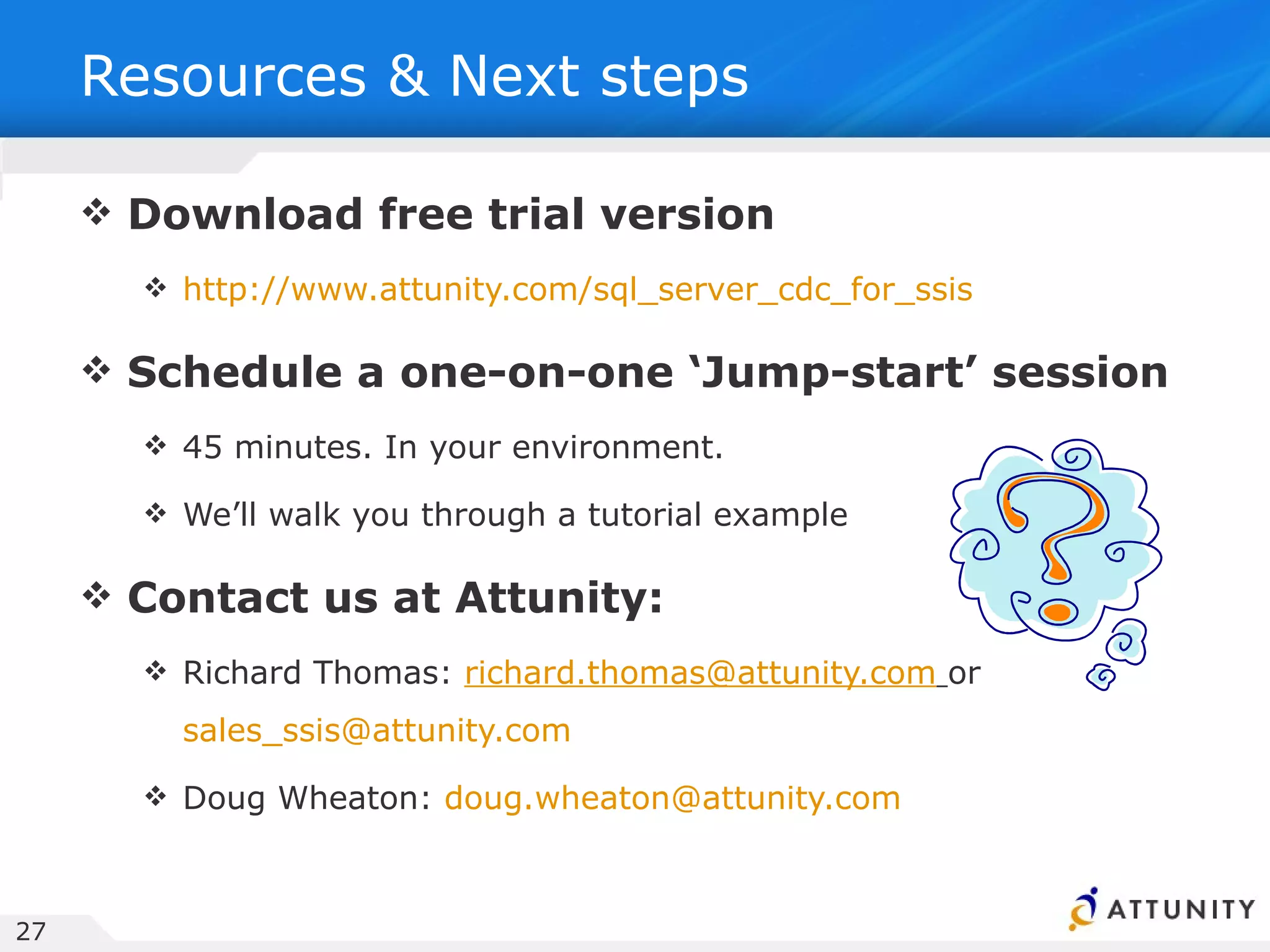 Resources & Next steps

❖ Download free trial version

❖ http://www.attunity.com/sql_server_cdc_for_ssis

❖ Schedule a one-on-one 'Jump-start' session

❖ 45 minutes. In your environment.

❖ We'll walk you through a tutorial example

❖ Contact us at Attunity:

❖ Richard Thomas: richard.thomas@attunity.com or sales_ssis@attunity.com

❖ Doug Wheaton: doug.wheaton@attunity.com

27

ATTUNITY